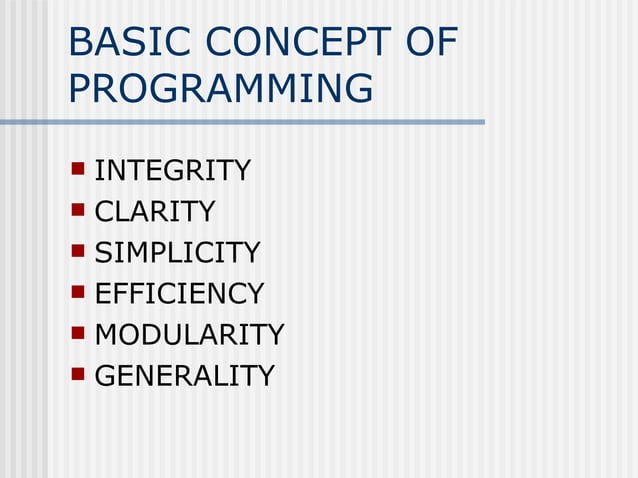 BASIC CONCEPT OF PROGRAMMING

- INTEGRITY
- CLARITY
- SIMPLICITY
- EFFICIENCY
- MODULARITY
- GENERALITY